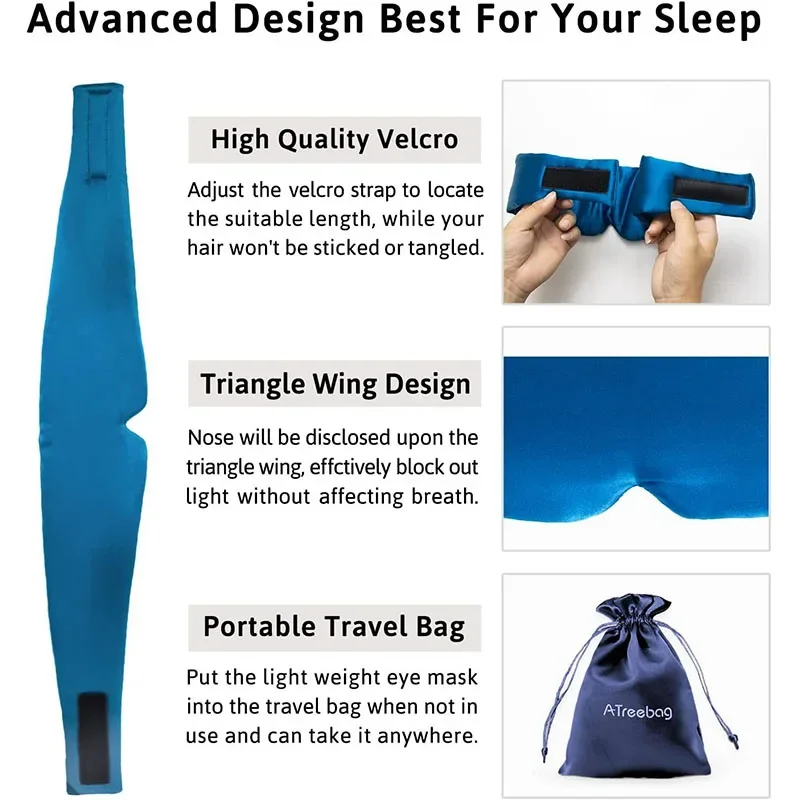 Advanced Design Best For Your Sleep

High Quality Velcro

Adjust the velcro strap to locate the suitable length, while your hair won't be sticked or tangled.

Triangle Wing Design

Nose will be disclosed upon the triangle wing, effctively block out light without affecting breath.

Portable Travel Bag

Put the light weight eye mask into the travel bag when not in use and can take it anywhere.

ATreebag